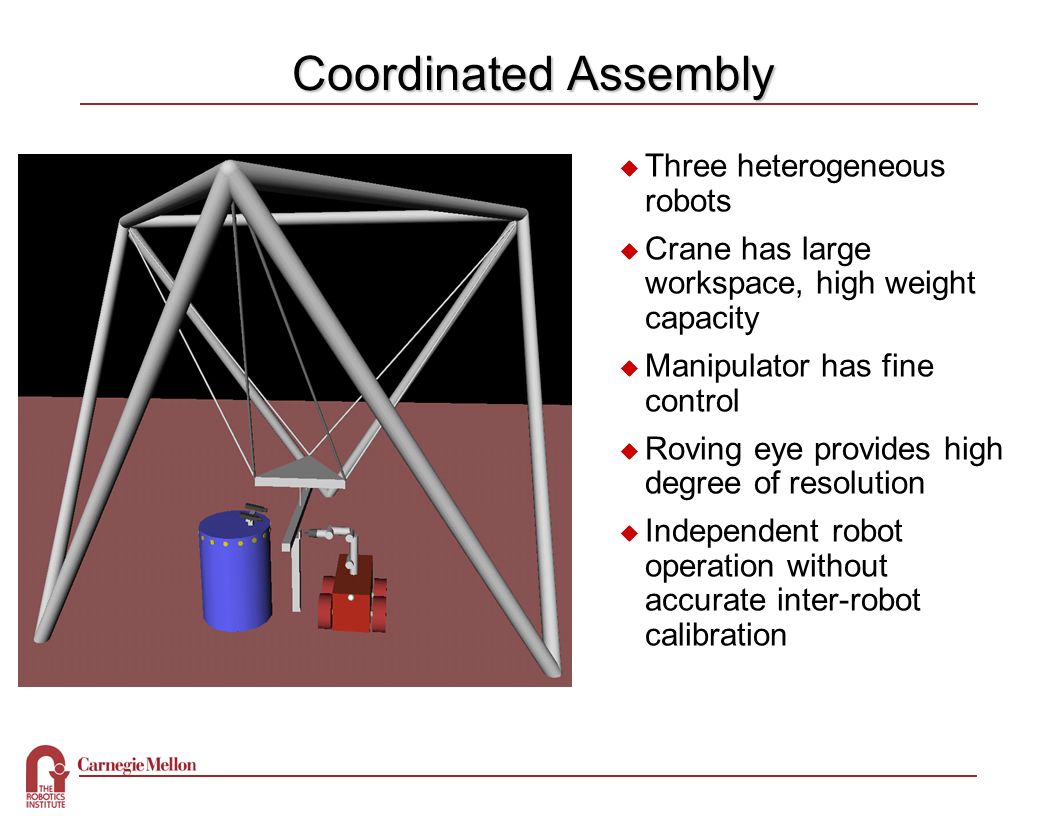 Coordinated Assembly

Three heterogeneous robots

Crane has large workspace, high weight capacity

Manipulator has fine control

Roving eye provides high degree of resolution

Independent robot operation without accurate inter-robot calibration

THE ROBOTICS INSTITUTE

Carnegie Mellon